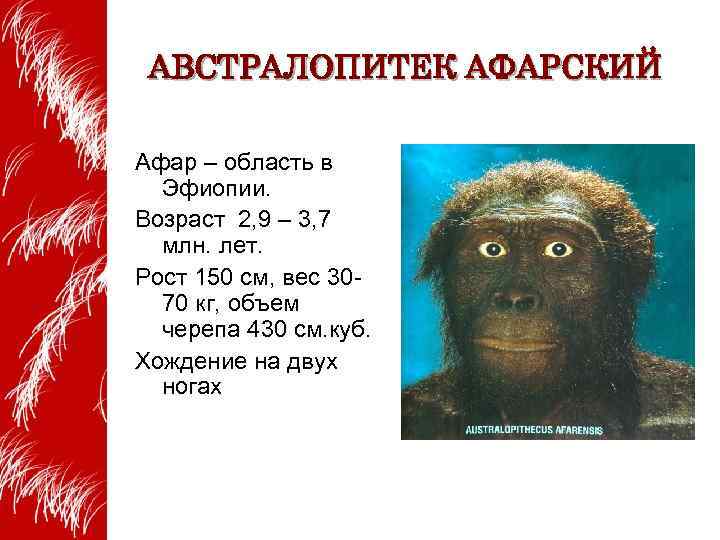 АВСТРАЛОПИТЕК АФАРСКИЙ

Афар – область в Эфиопии.

Возраст 2,9 – 3,7 млн. лет.

Рост 150 см, вес 30-70 кг, объем черепа 430 см.куб.

Хождение на двух ногах

AUSTRALOPITHECUS AFARENSIS